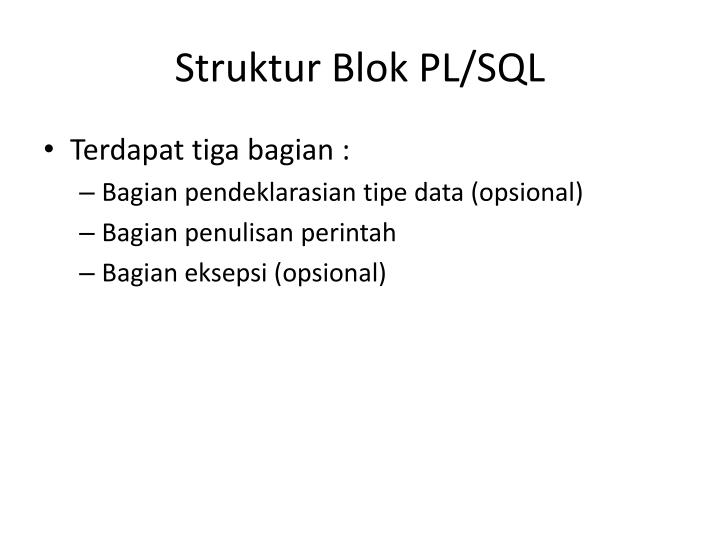 Struktur Blok PL/SQL

• Terdapat tiga bagian :
– Bagian pendeklarasian tipe data (opsional)
– Bagian penulisan perintah
– Bagian eksepsi (opsional)